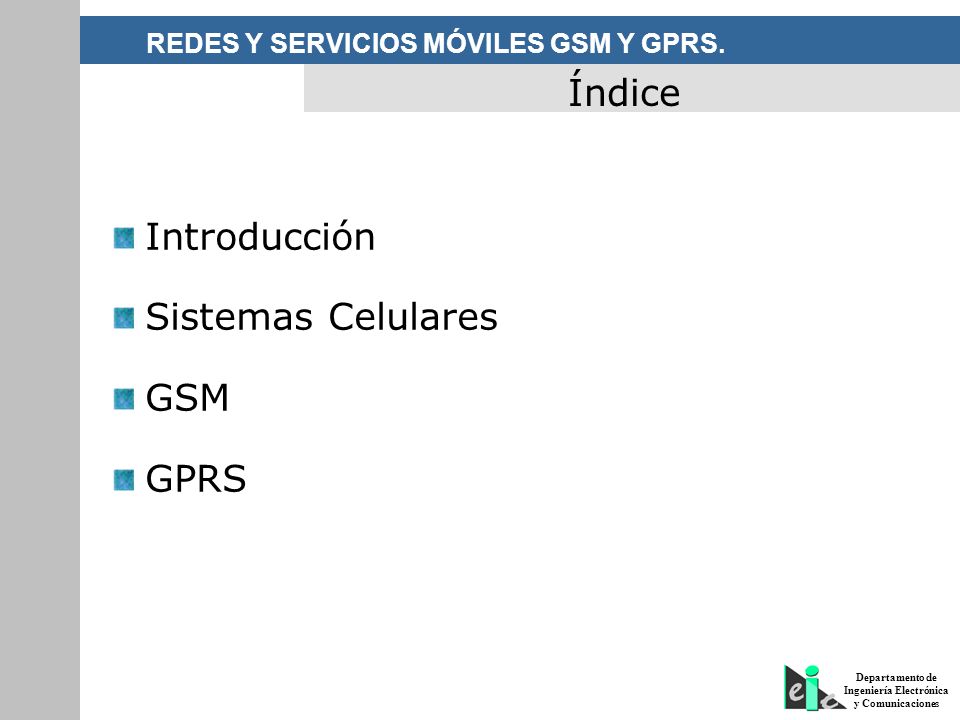 REDES Y SERVICIOS MÓVILES GSM Y GPRS.

Índice

Introducción

Sistemas Celulares

GSM

GPRS

eic

Departamento de
Ingeniería Electrónica
y Comunicaciones